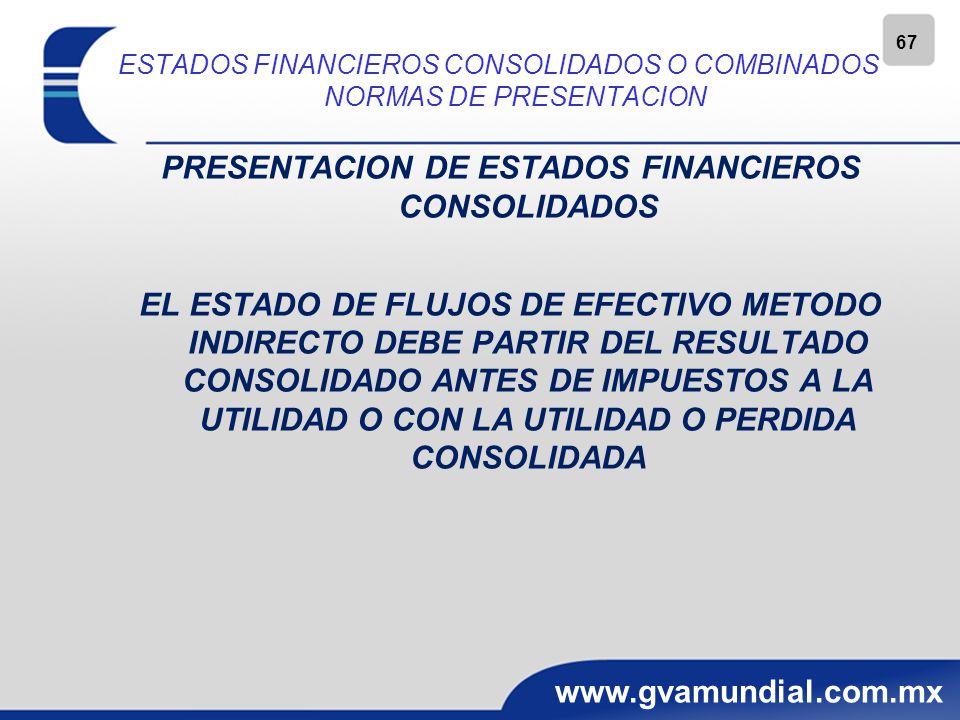 67

ESTADOS FINANCIEROS CONSOLIDADOS O COMBINADOS
NORMAS DE PRESENTACION

PRESENTACION DE ESTADOS FINANCIEROS CONSOLIDADOS

EL ESTADO DE FLUJOS DE EFECTIVO METODO INDIRECTO DEBE PARTIR DEL RESULTADO CONSOLIDADO ANTES DE IMPUESTOS A LA UTILIDAD O CON LA UTILIDAD O PERDIDA CONSOLIDADA

www.gvamundial.com.mx